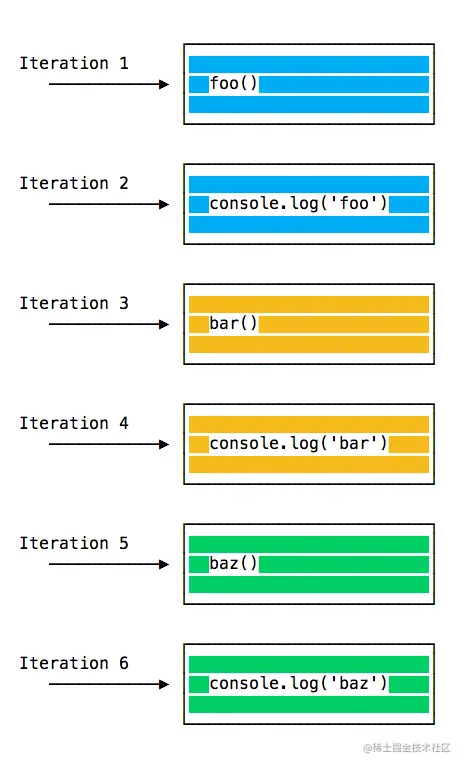 Iteration 1
foo()

Iteration 2
console.log('foo')

Iteration 3
bar()

Iteration 4
console.log('bar')

Iteration 5
baz()

Iteration 6
console.log('baz')

@稀土掘金技术社区